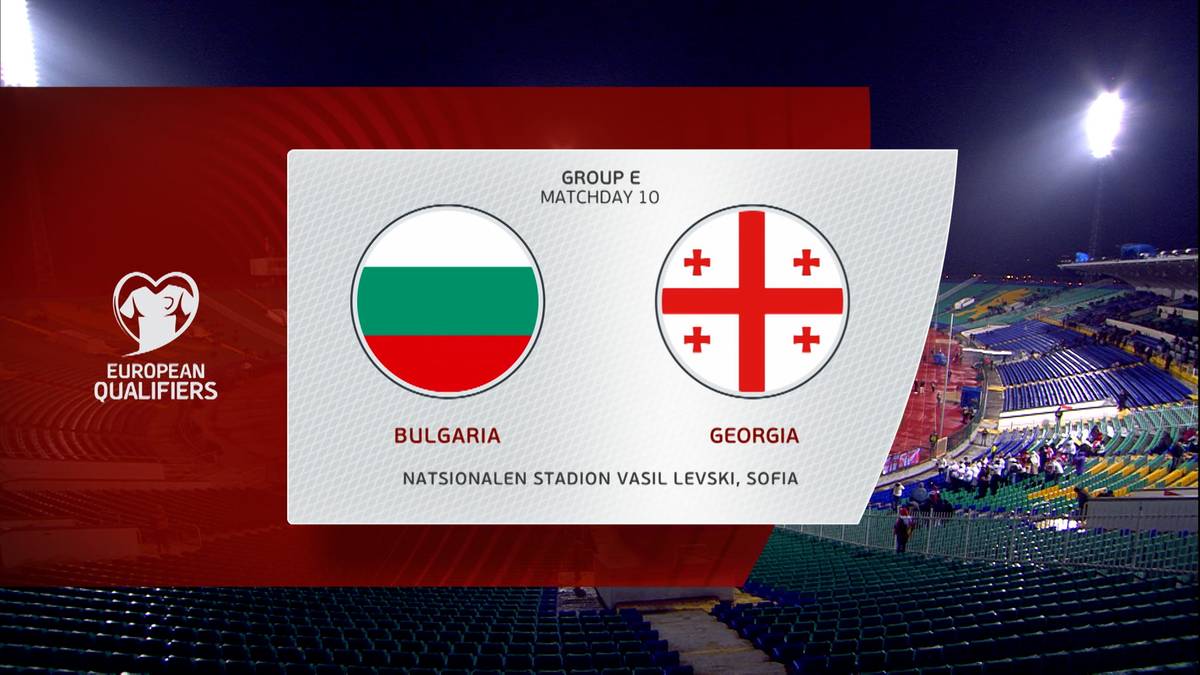 EUROPEAN QUALIFIERS

GROUP E
MATCHDAY 10

BULGARIA

GEORGIA

NATSIONALEN STADION VASIL LEVSKI, SOFIA